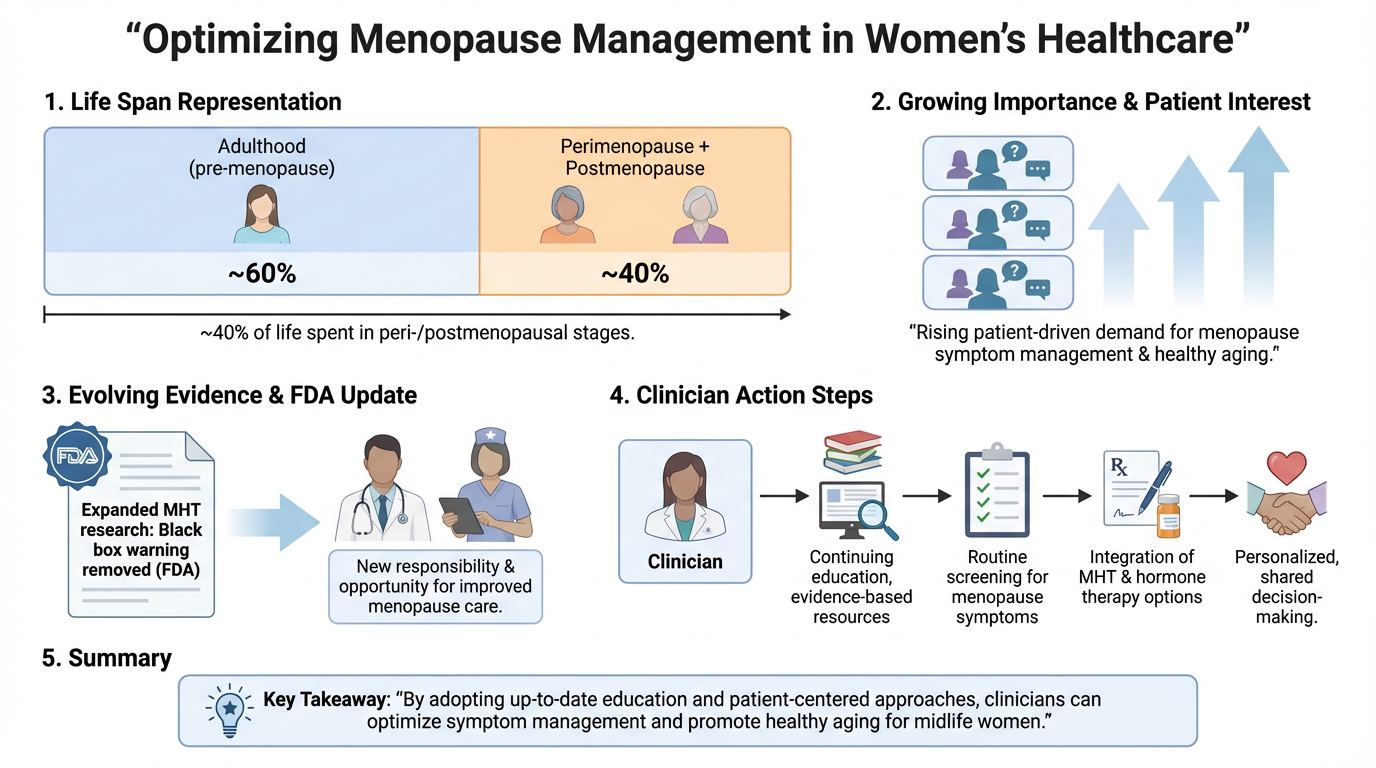 “Optimizing Menopause Management in Women’s Healthcare”

1. Life Span Representation

Adulthood (pre-menopause)

~60%

Perimenopause + Postmenopause

~40%

~40% of life spent in peri-/postmenopausal stages.

2. Growing Importance & Patient Interest

“Rising patient-driven demand for menopause symptom management & healthy aging.”

3. Evolving Evidence & FDA Update

FDA

Expanded MHT research: Black box warning removed (FDA)

New responsibility & opportunity for improved menopause care.

4. Clinician Action Steps

Clinician

Continuing education, evidence-based resources

Routine screening for menopause symptoms

Rx

Integration of MHT & hormone therapy options

Personalized, shared decision-making.

5. Summary

Key Takeaway: “By adopting up-to-date education and patient-centered approaches, clinicians can optimize symptom management and promote healthy aging for midlife women.”